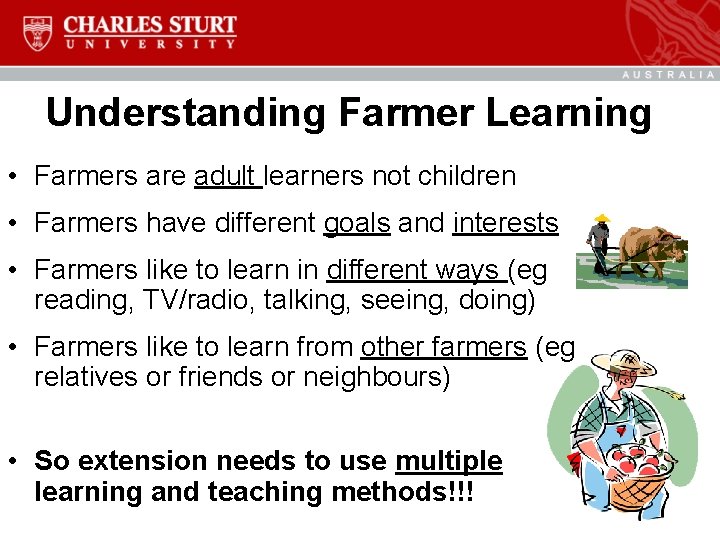 CHARLES STURT
UNIVERSITY

AUSTRALIA

Understanding Farmer Learning

• Farmers are adult learners not children

• Farmers have different goals and interests

• Farmers like to learn in different ways (eg reading, TV/radio, talking, seeing, doing)

• Farmers like to learn from other farmers (eg relatives or friends or neighbours)

• So extension needs to use multiple learning and teaching methods!!!